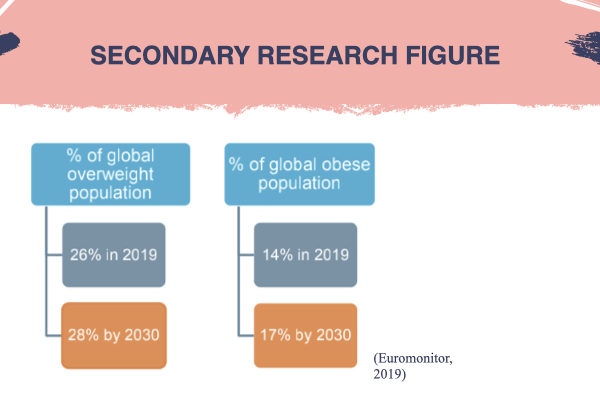 SECONDARY RESEARCH FIGURE

% of global overweight population

26% in 2019

28% by 2030

% of global obese population

14% in 2019

17% by 2030

(Euromonitor, 2019)